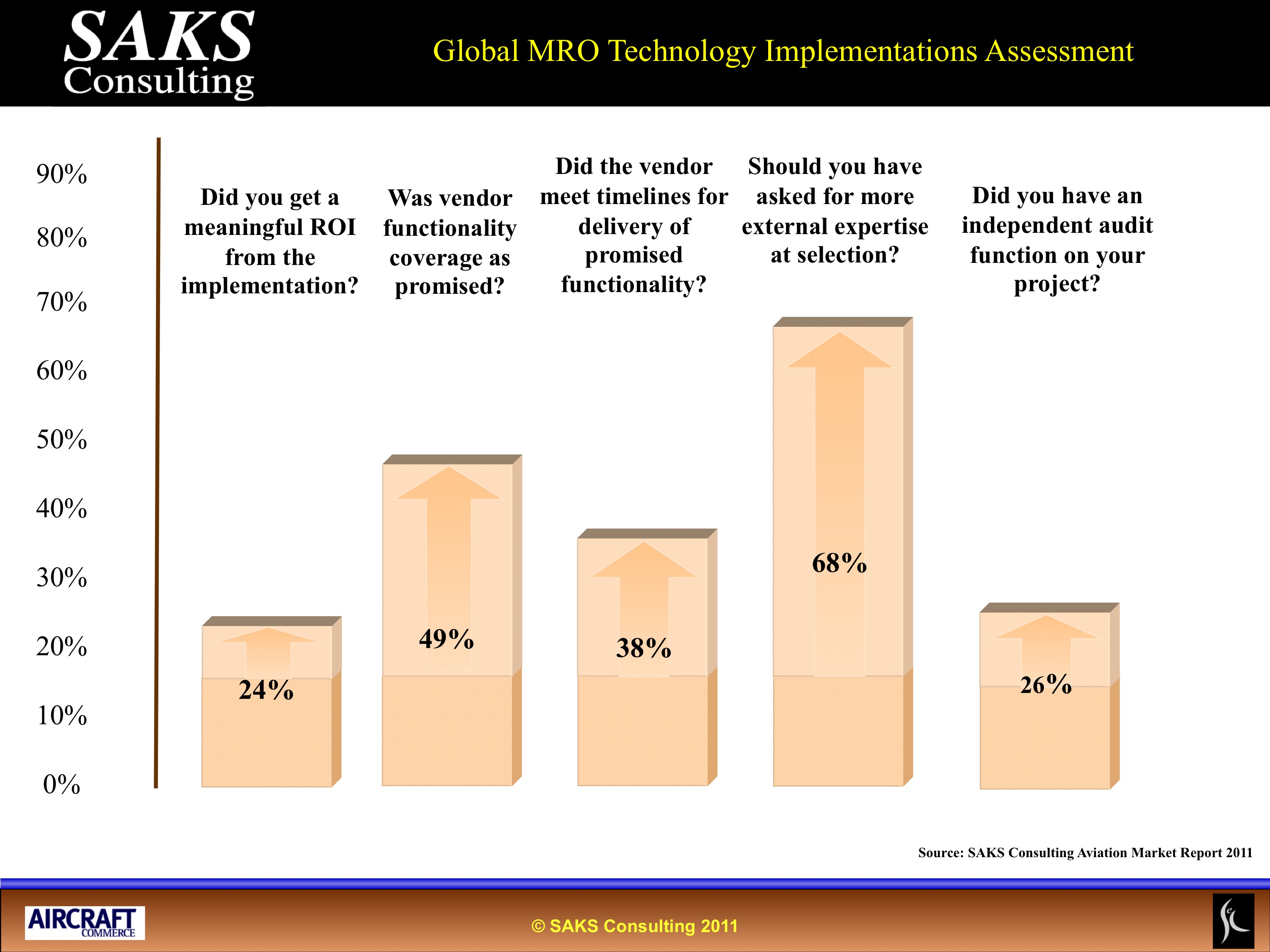 SAKS Consulting

Global MRO Technology Implementations Assessment

90%
80%
70%
60%
50%
40%
30%
20%
10%
0%

Did you get a meaningful ROI from the implementation?

Was vendor functionality coverage as promised?

Did the vendor meet timelines for delivery of promised functionality?

Should you have asked for more external expertise at selection?

Did you have an independent audit function on your project?

24%

49%

38%

68%

26%

Source: SAKS Consulting Aviation Market Report 2011

AIRCRAFT COMMERCE

© SAKS Consulting 2011